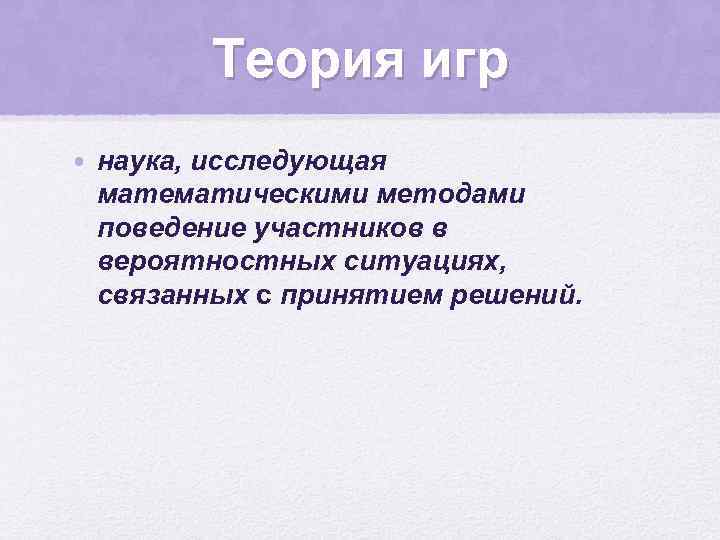 Теория игр

• наука, исследующая математическими методами поведение участников в вероятностных ситуациях, связанных с принятием решений.